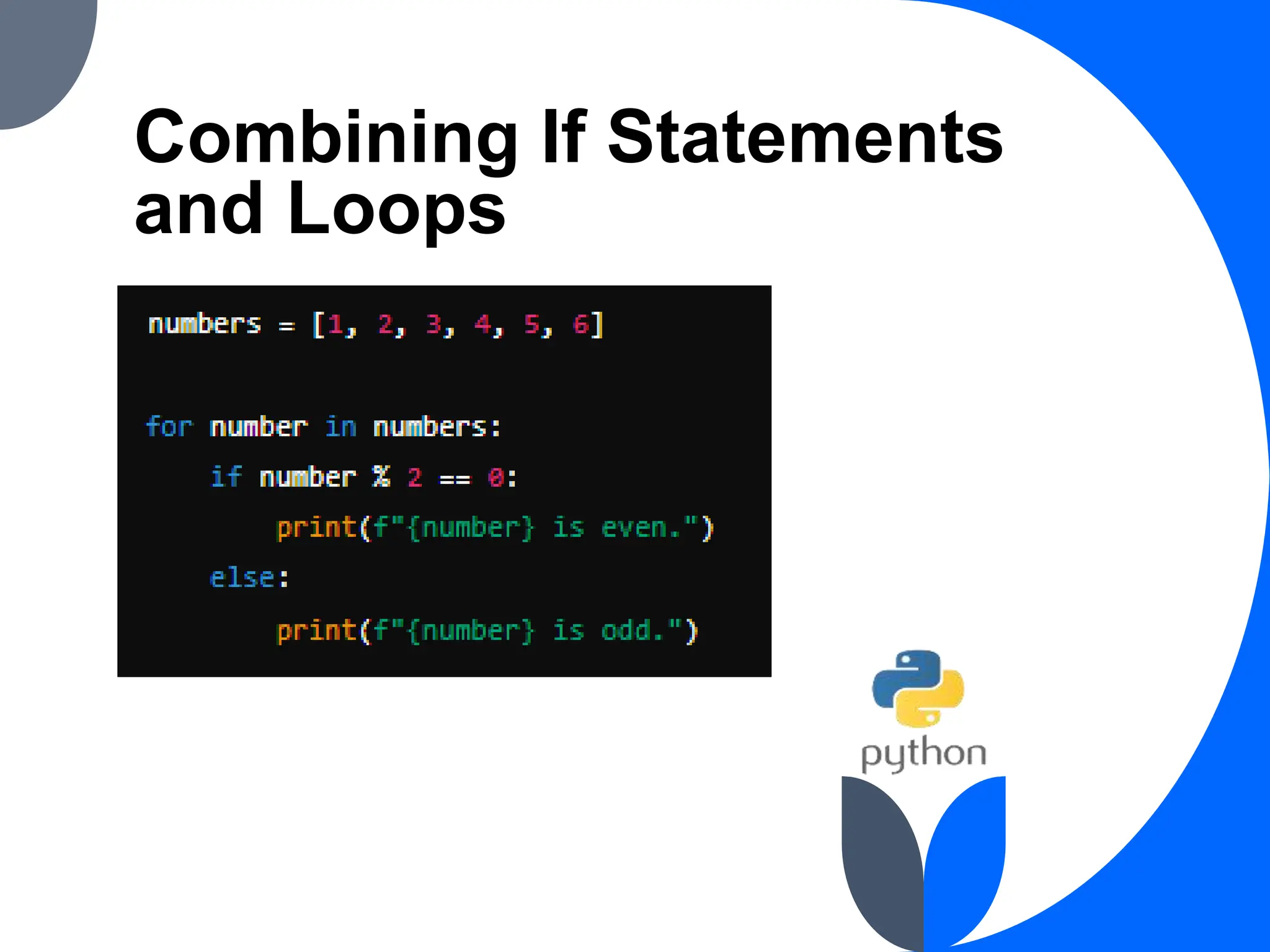 Combining If Statements and Loops

numbers = [1, 2, 3, 4, 5, 6]

for number in numbers:
    if number % 2 == 0:
        print(f"{number} is even.")
    else:
        print(f"{number} is odd.")

python